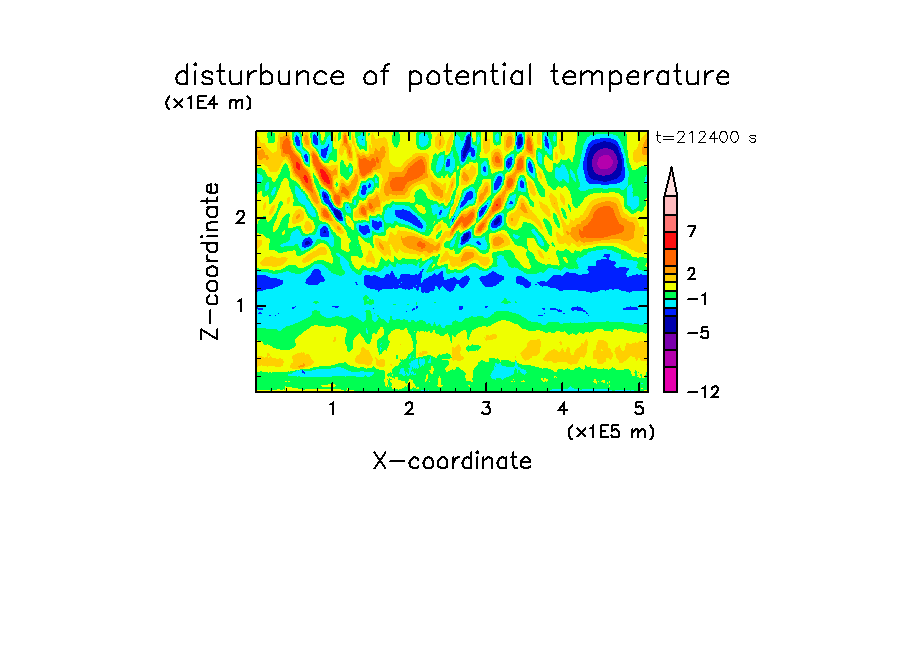 disturbunce of potential temperature

(x1E4 m)

t=212400 s

Z-coordinate

2

1

7

2

−1

−5

−12

1 2 3 4 5

(x1E5 m)

X-coordinate